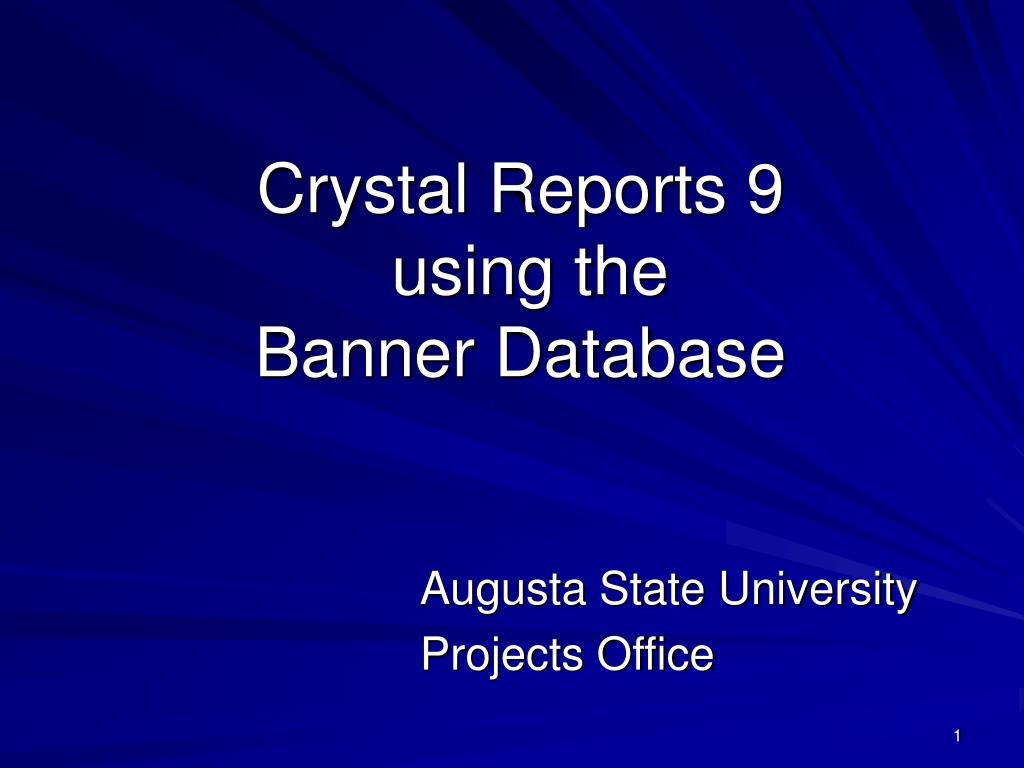 Crystal Reports 9
using the
Banner Database

Augusta State University
Projects Office

1